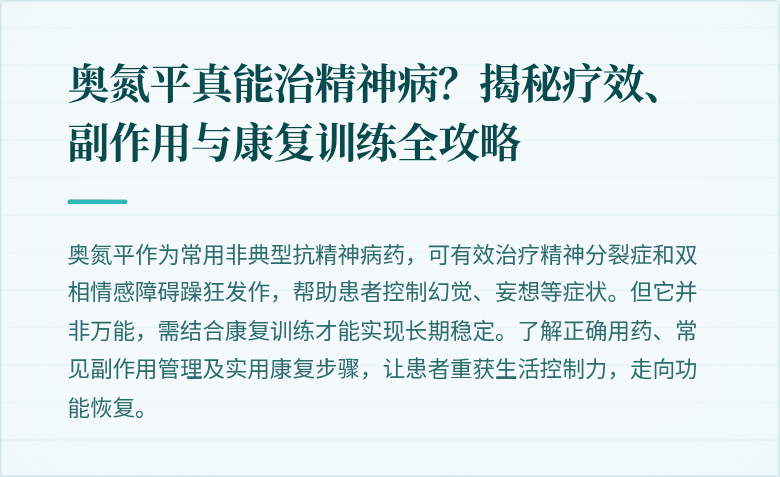 奥氮平真能治精神病？揭秘疗效、副作用与康复训练全攻略

奥氮平作为常用非典型抗精神病药，可有效治疗精神分裂症和双相情感障碍躁狂发作，帮助患者控制幻觉、妄想等症状。但它并非万能，需结合康复训练才能实现长期稳定。了解正确用药、常见副作用管理及实用康复步骤，让患者重获生活控制力，走向功能恢复。